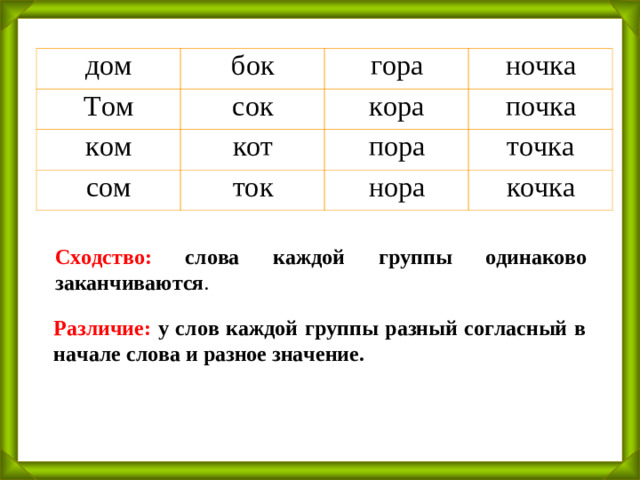 | дом | бок | гора | ночка |
|---|---|---|---|
| Том | сок | кора | почка |
| ком | кот | пора | точка |
| сом | ток | нора | кочка |

Сходство: слова каждой группы одинаково заканчиваются.

Различие: у слов каждой группы разный согласный в начале слова и разное значение.